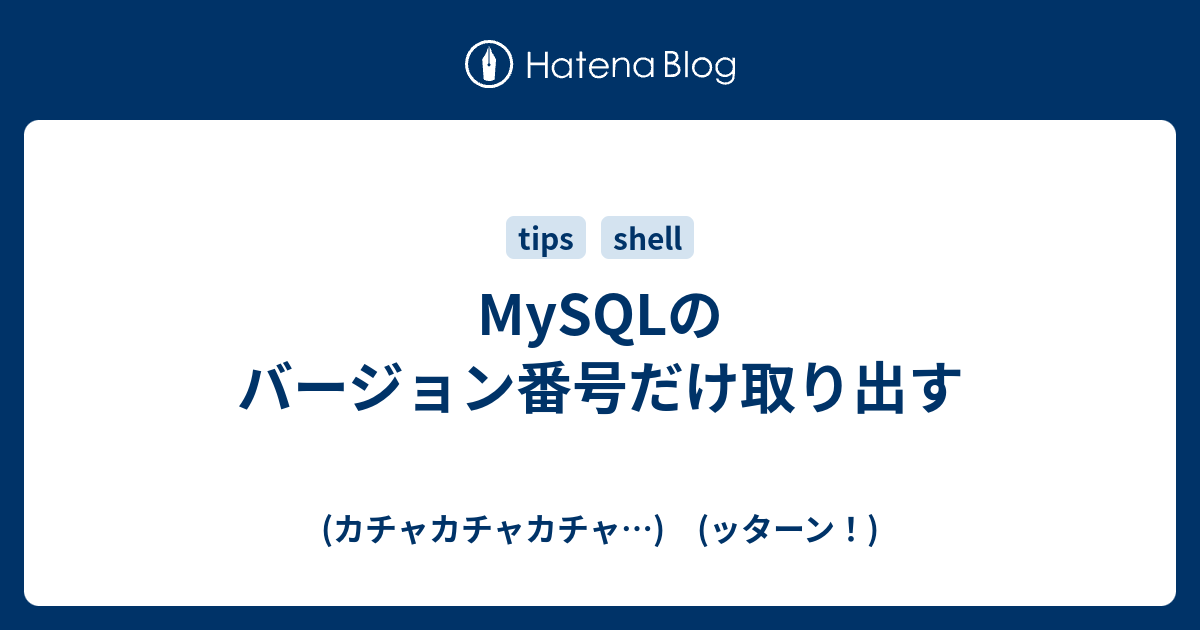 Hatena Blog

tips shell

MySQLの
バージョン番号だけ取り出す

(カチャカチャカチャ…) （ッターン！）